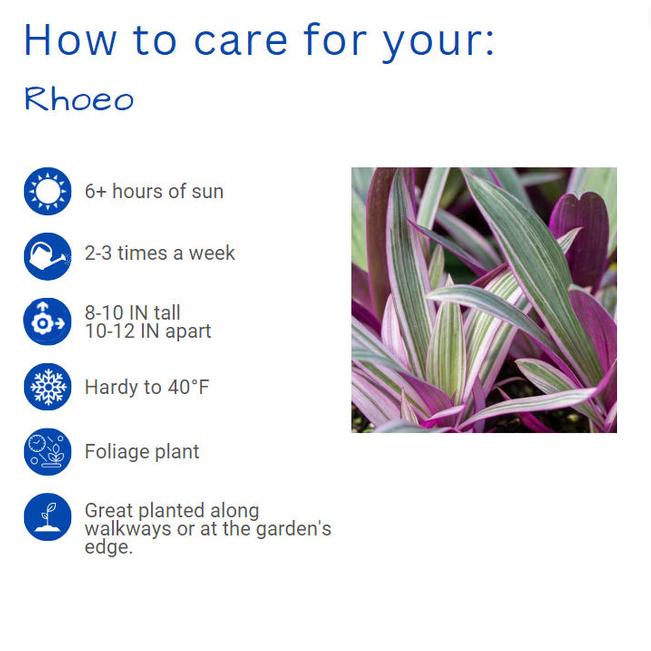 How to care for your:

Rhoeo

6+ hours of sun

2-3 times a week

8-10 IN tall
10-12 IN apart

Hardy to 40°F

Foliage plant

Great planted along walkways or at the garden's edge.